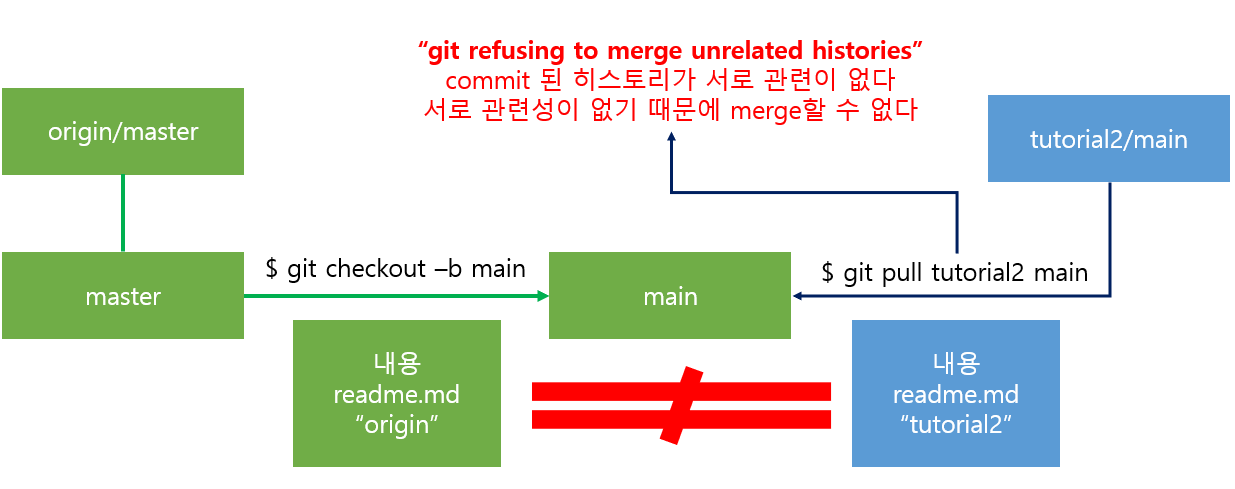 “git refusing to merge unrelated histories”
commit 된 히스토리가 서로 관련이 없다
서로 관련성이 없기 때문에 merge할 수 없다

origin/master

tutorial2/main

master

$ git checkout –b main

main

$ git pull tutorial2 main

내용
readme.md
“origin”

내용
readme.md
“tutorial2”